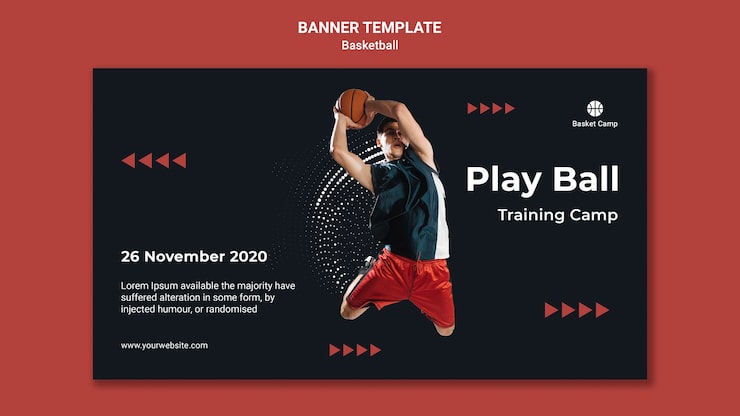 BANNER TEMPLATE
Basketball

Basket Camp

Play Ball
Training Camp

26 November 2020

Lorem Ipsum available the majority have suffered alteration in some form, by injected humour, or randomised

www.yourwebsite.com